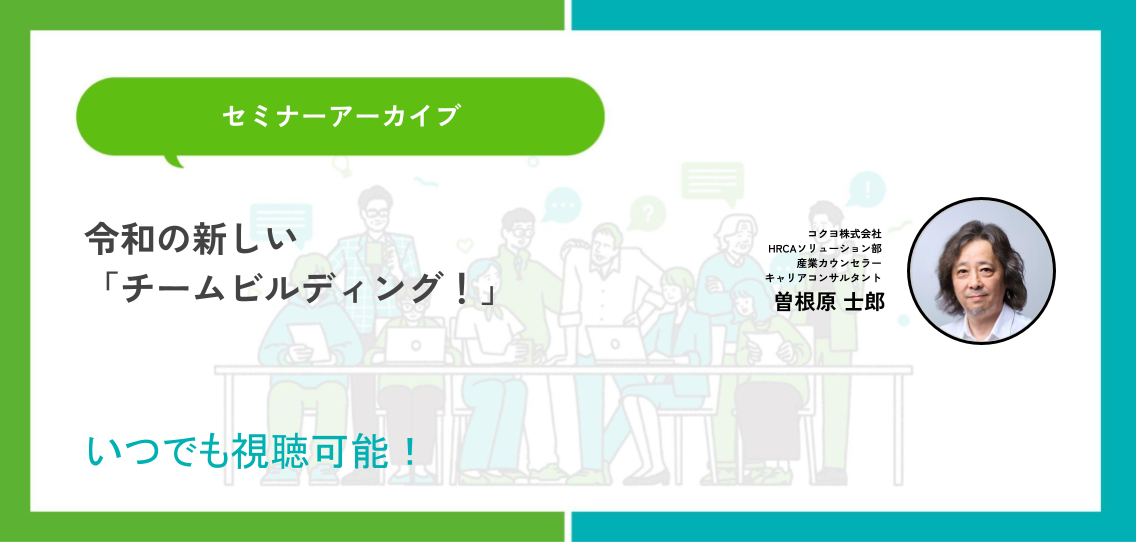 セミナーアーカイブ

令和の新しい
「チームビルディング！」

コクヨ株式会社
HRCAソリューション部
産業カウンセラー
キャリアコンサルタント
曽根原 士郎

いつでも視聴可能！